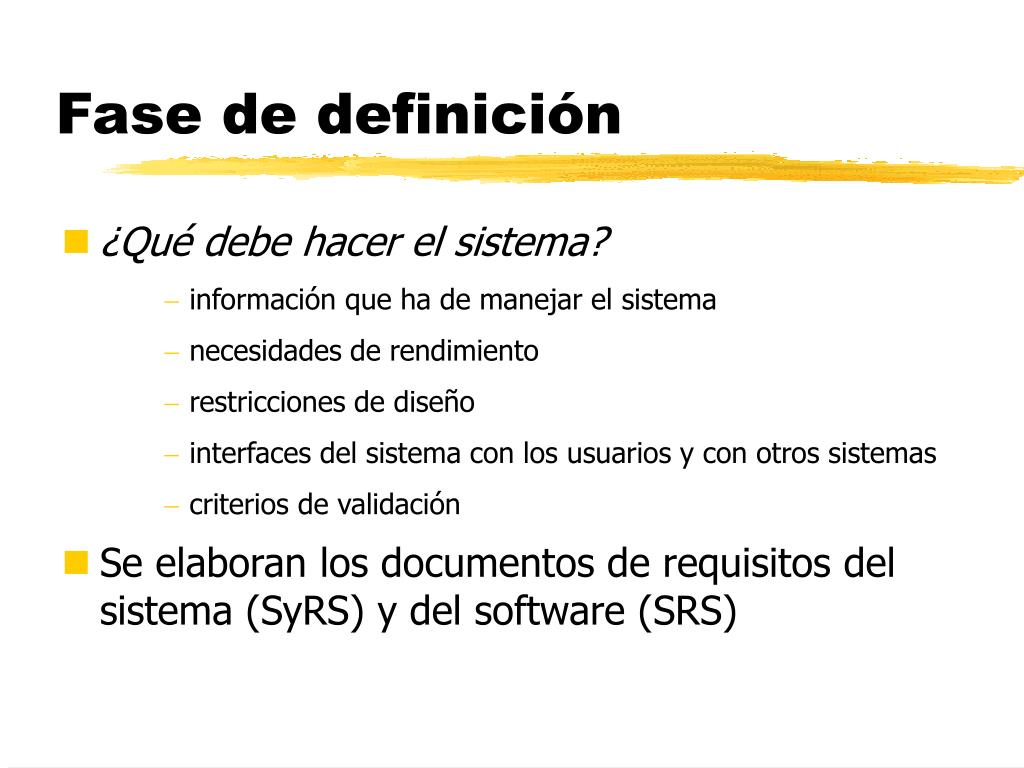 Fase de definición

¿Qué debe hacer el sistema?

– información que ha de manejar el sistema
– necesidades de rendimiento
– restricciones de diseño
– interfaces del sistema con los usuarios y con otros sistemas
– criterios de validación

Se elaboran los documentos de requisitos del sistema (SyRS) y del software (SRS)